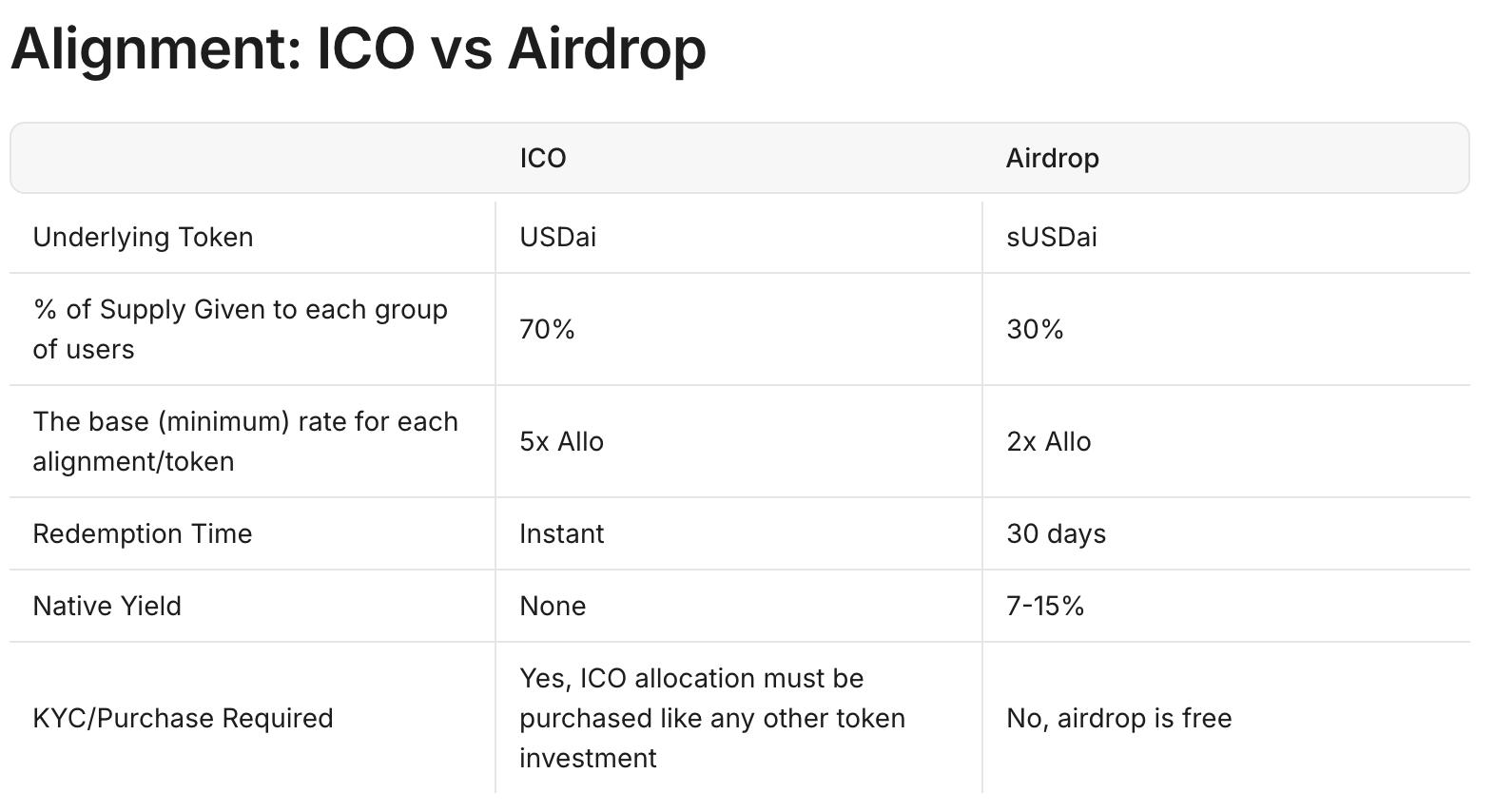 Alignment: ICO vs Airdrop

| | ICO | Airdrop |
|---|---|---|
| Underlying Token | USDai | sUSDai |
| % of Supply Given to each group of users | 70% | 30% |
| The base (minimum) rate for each alignment/token | 5x Allo | 2x Allo |
| Redemption Time | Instant | 30 days |
| Native Yield | None | 7-15% |
| KYC/Purchase Required | Yes, ICO allocation must be purchased like any other token investment | No, airdrop is free |